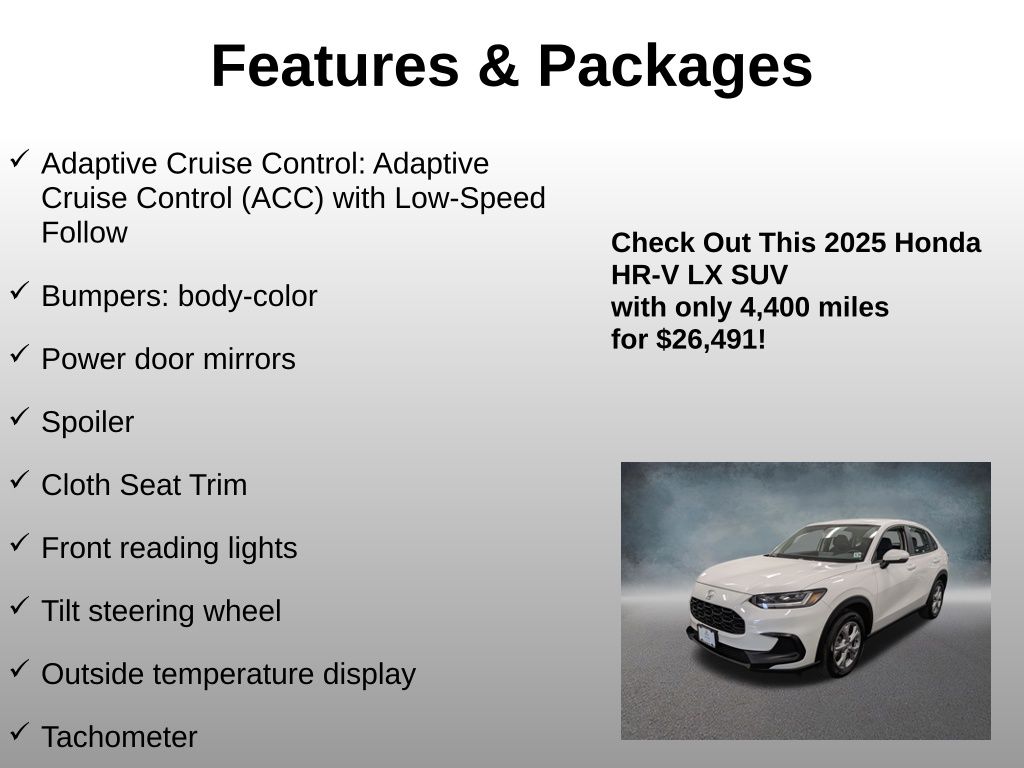 Features & Packages

✓ Adaptive Cruise Control: Adaptive Cruise Control (ACC) with Low-Speed Follow

✓ Bumpers: body-color

✓ Power door mirrors

✓ Spoiler

✓ Cloth Seat Trim

✓ Front reading lights

✓ Tilt steering wheel

✓ Outside temperature display

✓ Tachometer

Check Out This 2025 Honda HR-V LX SUV
with only 4,400 miles
for $26,491!